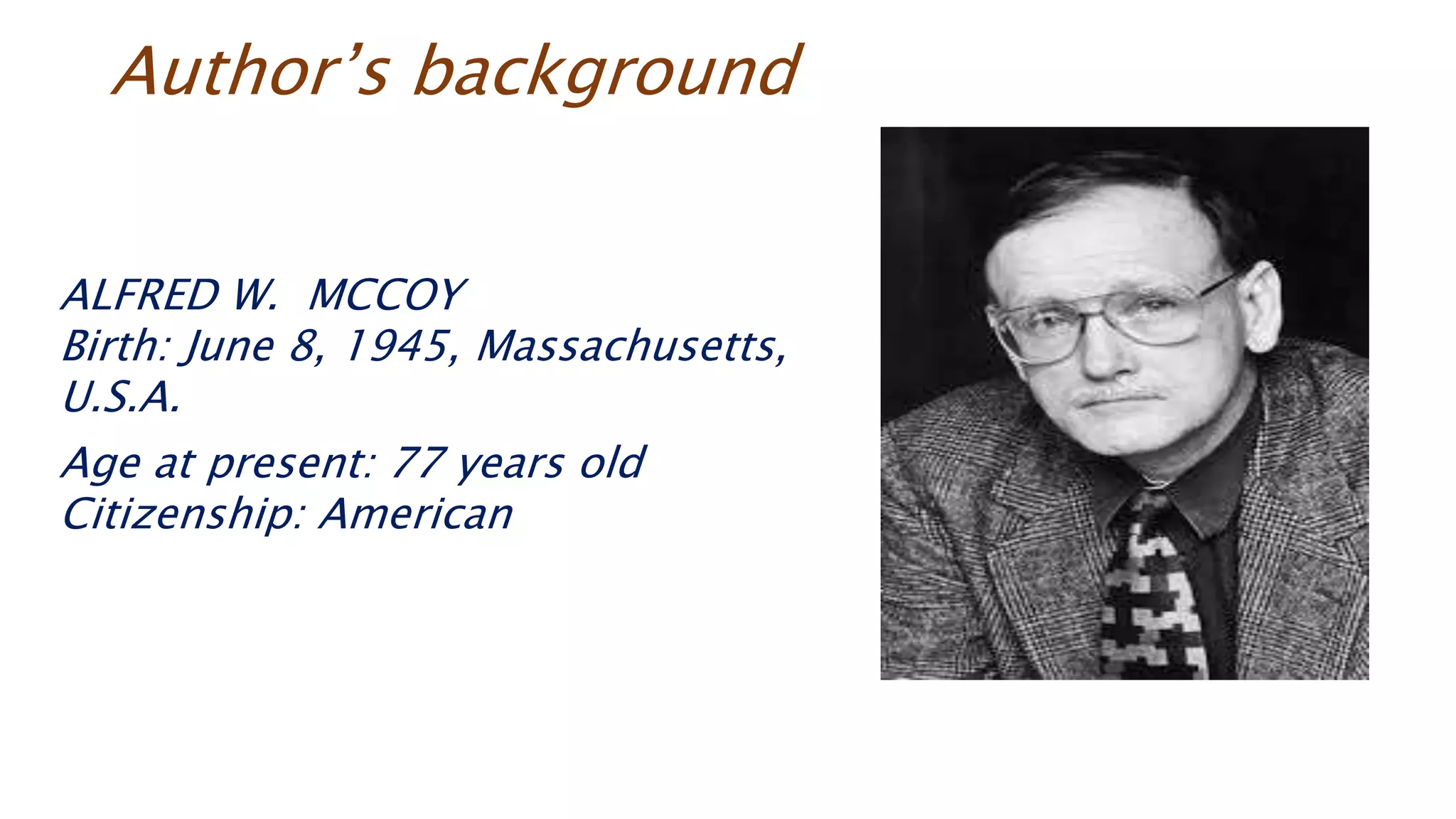 Author's background

ALFRED W. MCCOY
Birth: June 8, 1945, Massachusetts, U.S.A.

Age at present: 77 years old
Citizenship: American